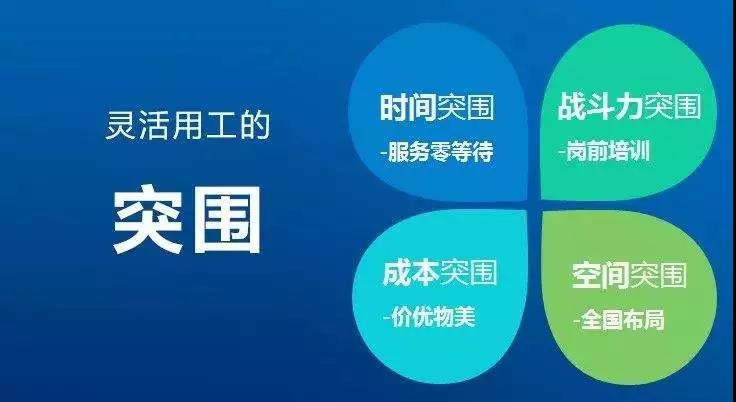 灵活用工的

突围

时间突围

-服务零等待

战斗力突围

-岗前培训

成本突围

-价优物美

空间突围

-全国布局